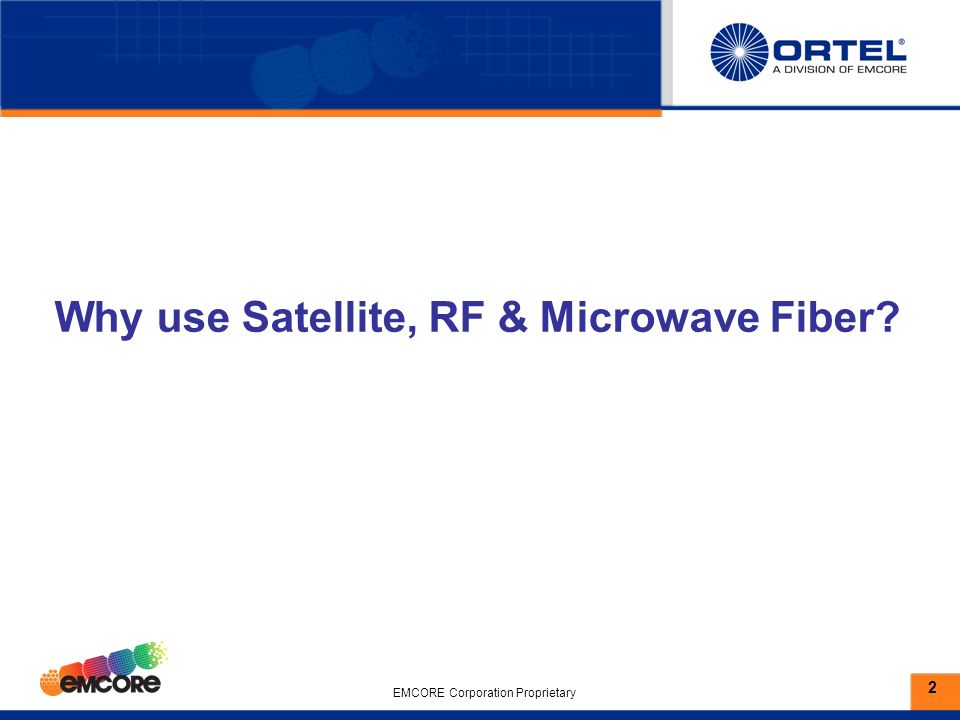 ORTEL®
A DIVISION OF EMCORE

Why use Satellite, RF & Microwave Fiber?

EMCORE

EMCORE Corporation Proprietary

2